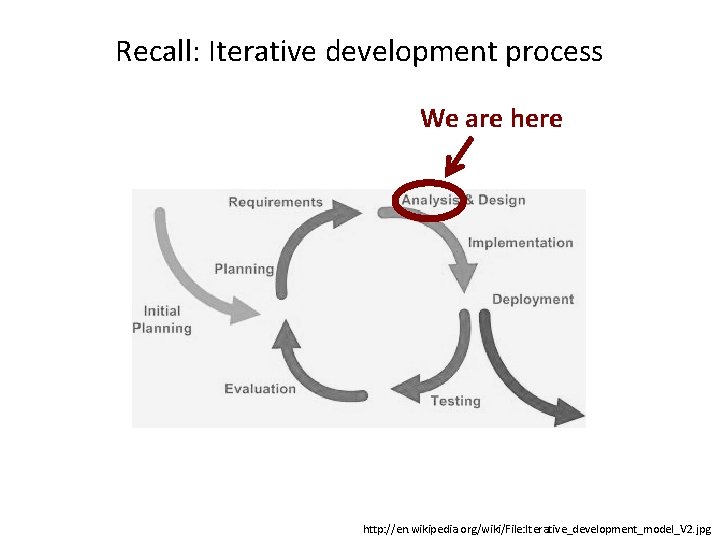 Recall: Iterative development process

We are here

Requirements

Analysis & Design

Implementation

Planning

Initial Planning

Deployment

Evaluation

Testing

http://en.wikipedia.org/wiki/File:Iterative_development_model_V2.jpg